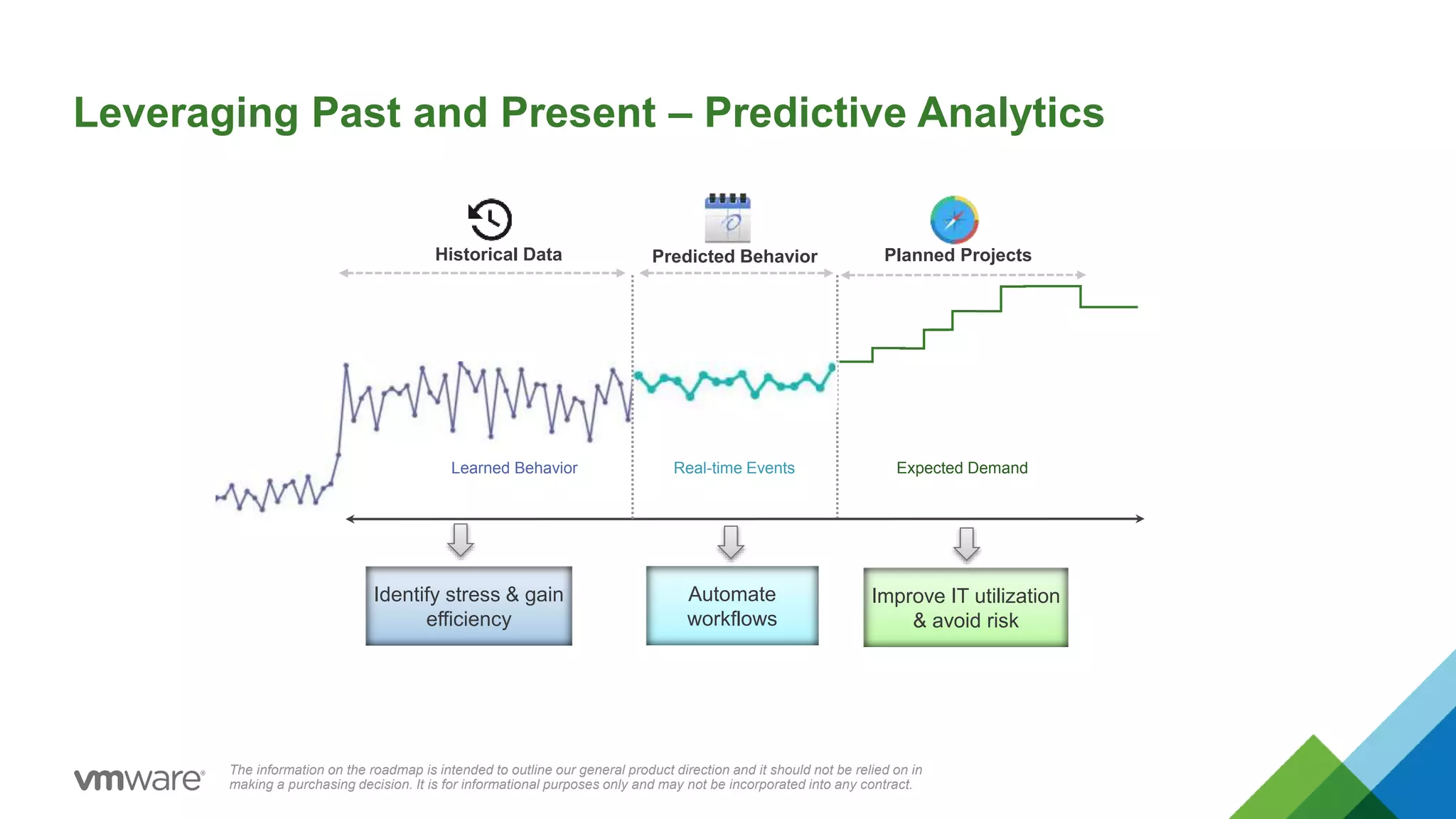 Leveraging Past and Present – Predictive Analytics

Historical Data

Predicted Behavior

Planned Projects

Learned Behavior

Real-time Events

Expected Demand

Identify stress & gain efficiency

Automate workflows

Improve IT utilization & avoid risk

vmware®

The information on the roadmap is intended to outline our general product direction and it should not be relied on in making a purchasing decision. It is for informational purposes only and may not be incorporated into any contract.